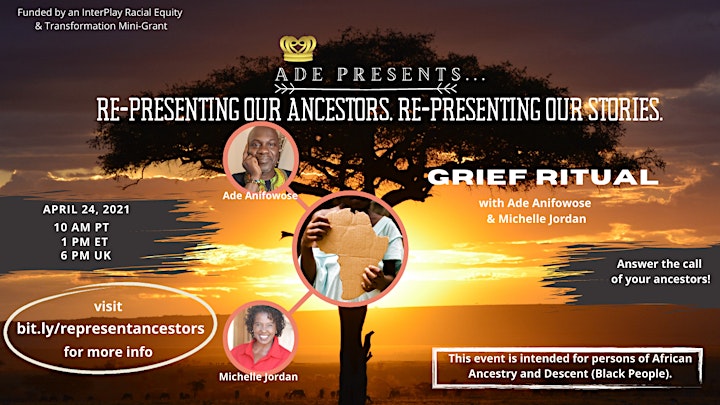 Funded by an InterPlay Racial Equity & Transformation Mini-Grant

ADE PRESENTS...

RE-PRESENTING OUR ANCESTORS. RE-PRESENTING OUR STORIES.

Ade Anifowose

GRIEF RITUAL

with Ade Anifowose & Michelle Jordan

APRIL 24, 2021
10 AM PT
1 PM ET
6 PM UK

Answer the call of your ancestors!

visit
bit.ly/representancestors
for more info

Michelle Jordan

This event is intended for persons of African Ancestry and Descent (Black People).